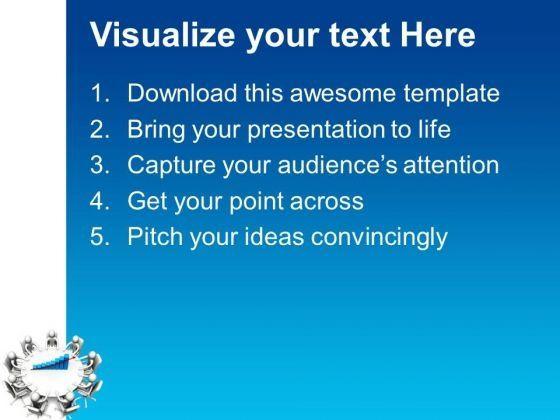 Visualize your text Here

1. Download this awesome template
2. Bring your presentation to life
3. Capture your audience's attention
4. Get your point across
5. Pitch your ideas convincingly